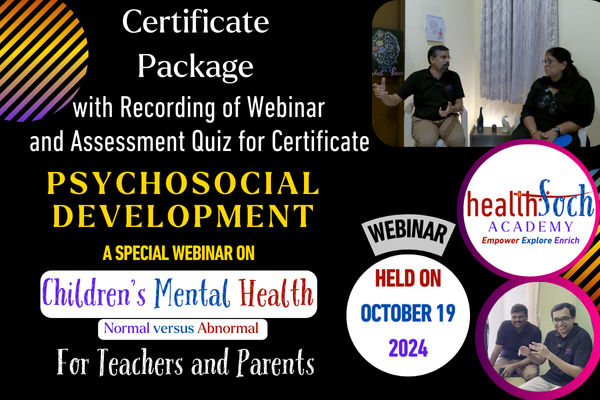 Certificate Package
with Recording of Webinar and Assessment Quiz for Certificate

PSYCHOSOCIAL DEVELOPMENT

A SPECIAL WEBINAR ON

Children's Mental Health

Normal versus Abnormal

For Teachers and Parents

WEBINAR

HELD ON
OCTOBER 19
2024

healthSoch
ACADEMY
Empower Explore Enrich